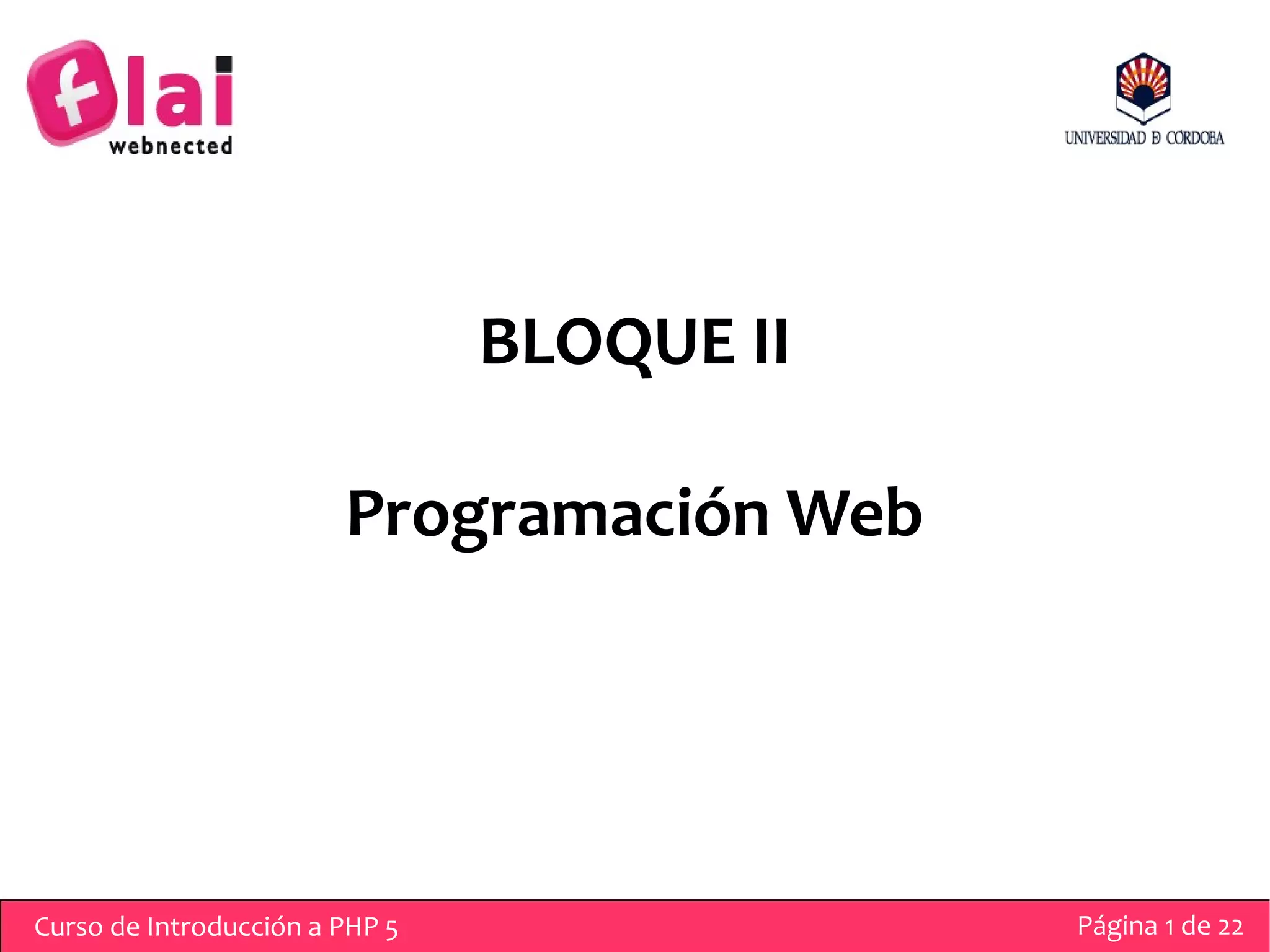 flai
webnected

UNIVERSIDAD DE CORDOBA

BLOQUE II

Programación Web

Curso de Introducción a PHP 5

Página 1 de 22